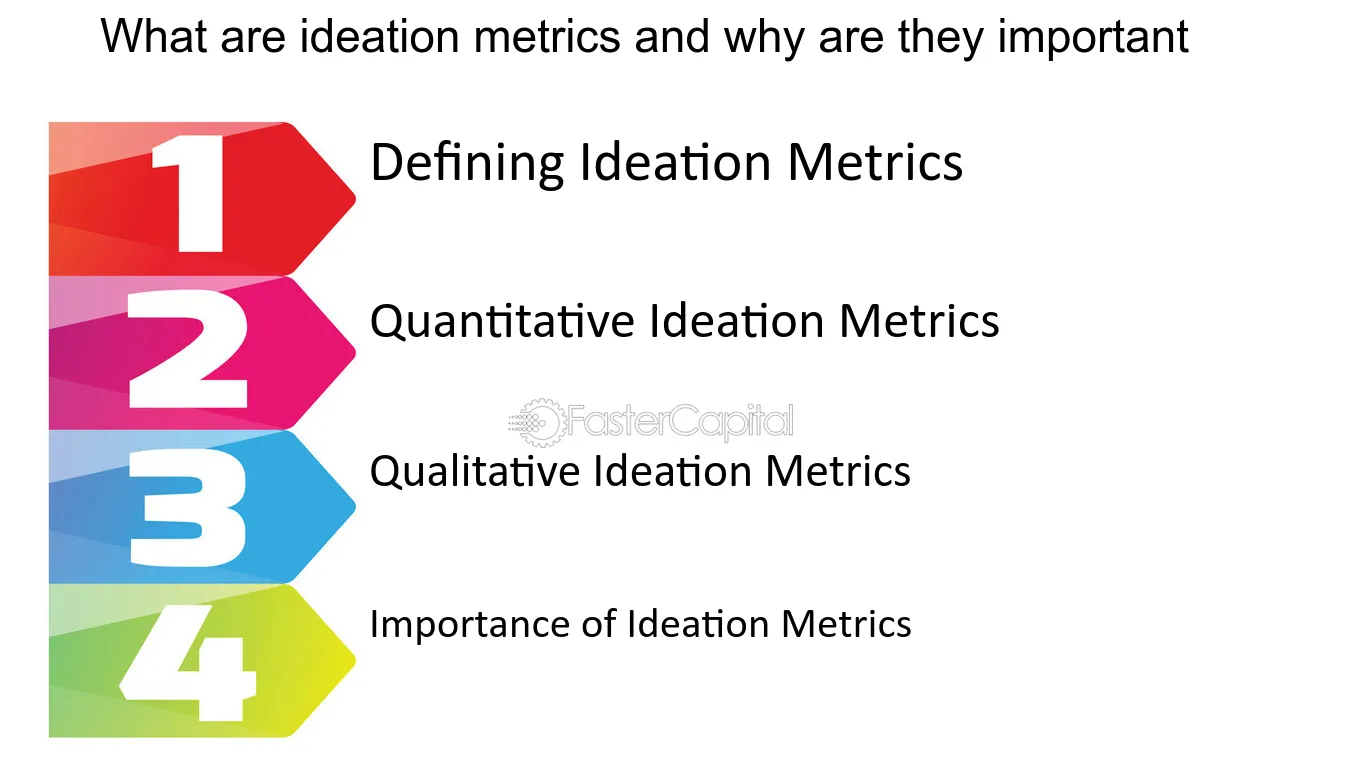 What are ideation metrics and why are they important

1

Defining Ideation Metrics

2

Quantitative Ideation Metrics

3

Qualitative Ideation Metrics

4

Importance of Ideation Metrics

FasterCapital